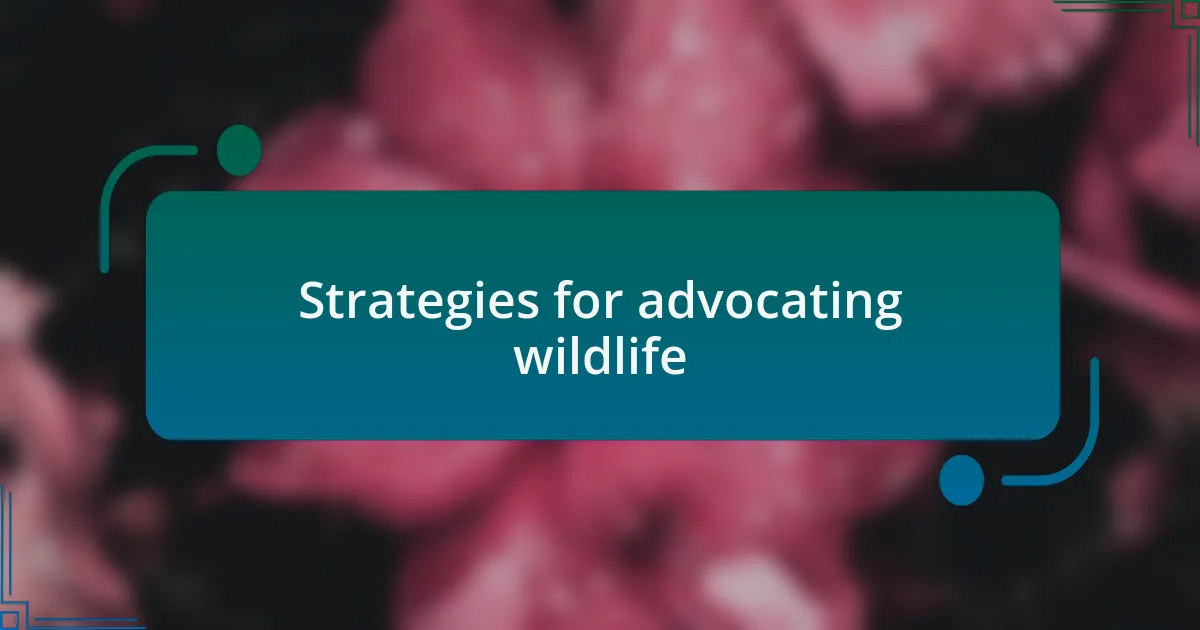 Strategies for advocating wildlife